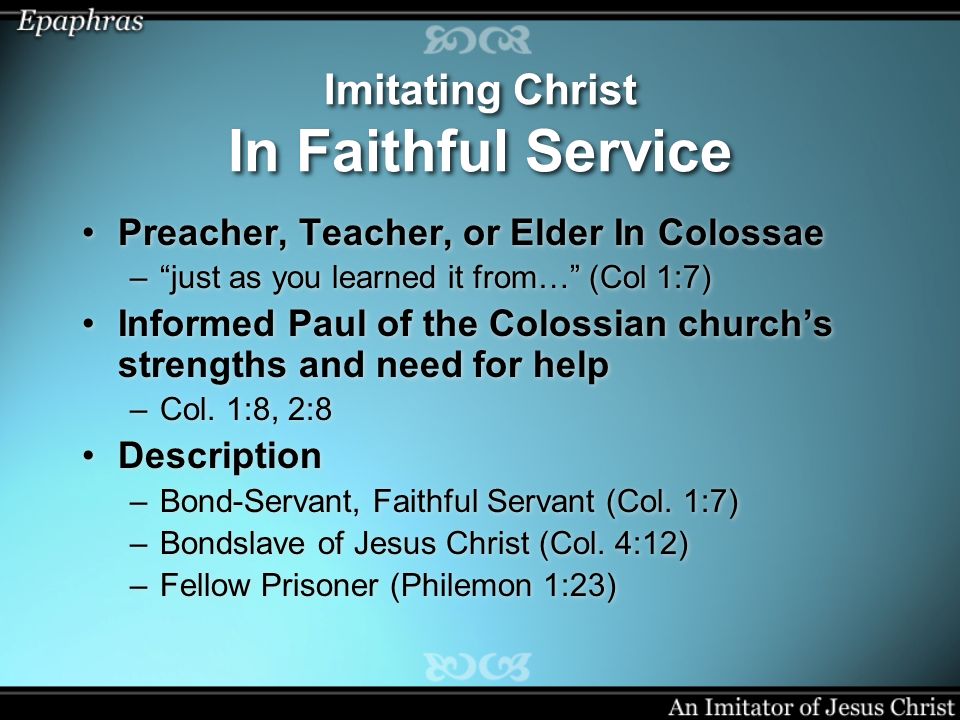 Epaphras

Imitating Christ
In Faithful Service

• Preacher, Teacher, or Elder In Colossae
– “just as you learned it from…” (Col 1:7)
• Informed Paul of the Colossian church’s strengths and need for help
– Col. 1:8, 2:8
• Description
– Bond-Servant, Faithful Servant (Col. 1:7)
– Bondslave of Jesus Christ (Col. 4:12)
– Fellow Prisoner (Philemon 1:23)

An Imitator of Jesus Christ